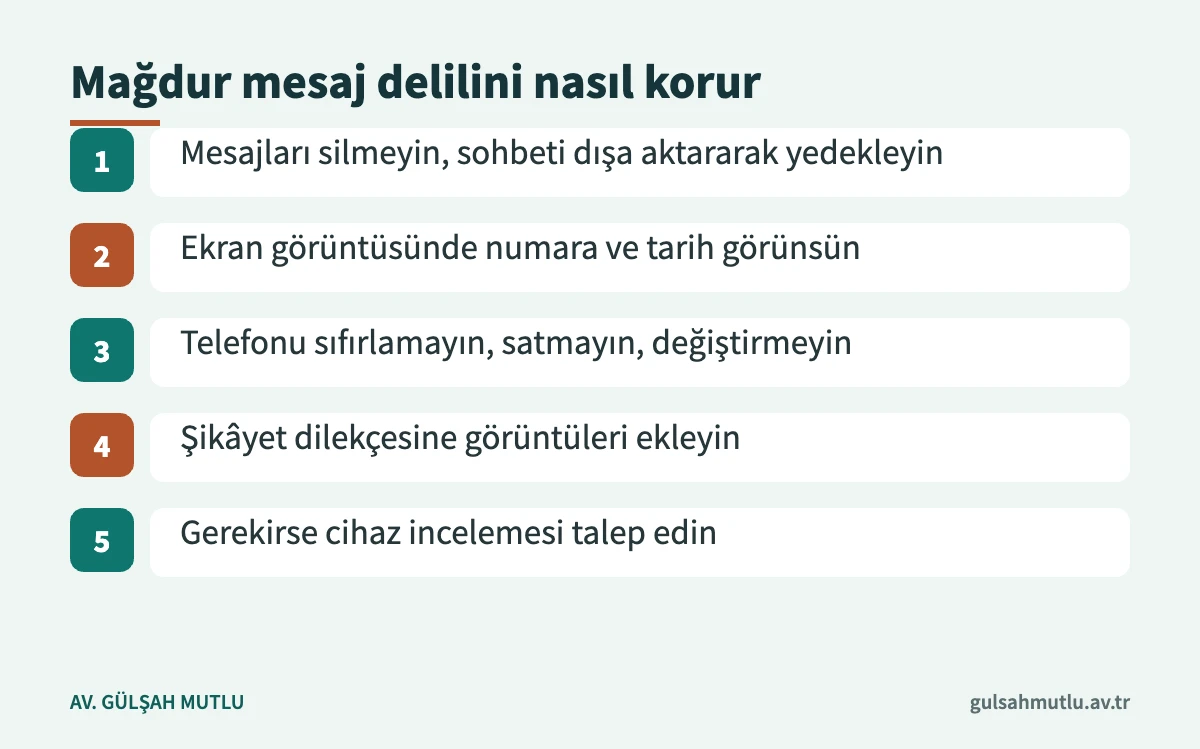 Mağdur mesaj delilini nasıl korur

1 Mesajları silmeyin, sohbeti dışa aktararak yedekleyin

2 Ekran görüntüsünde numara ve tarih görünsün

3 Telefonu sıfırlamayın, satmayın, değiştirmeyin

4 Şikâyet dilekçesine görüntüleri ekleyin

5 Gerekirse cihaz incelemesi talep edin

AV. GÜLŞAH MUTLU

gulsahmutlu.av.tr